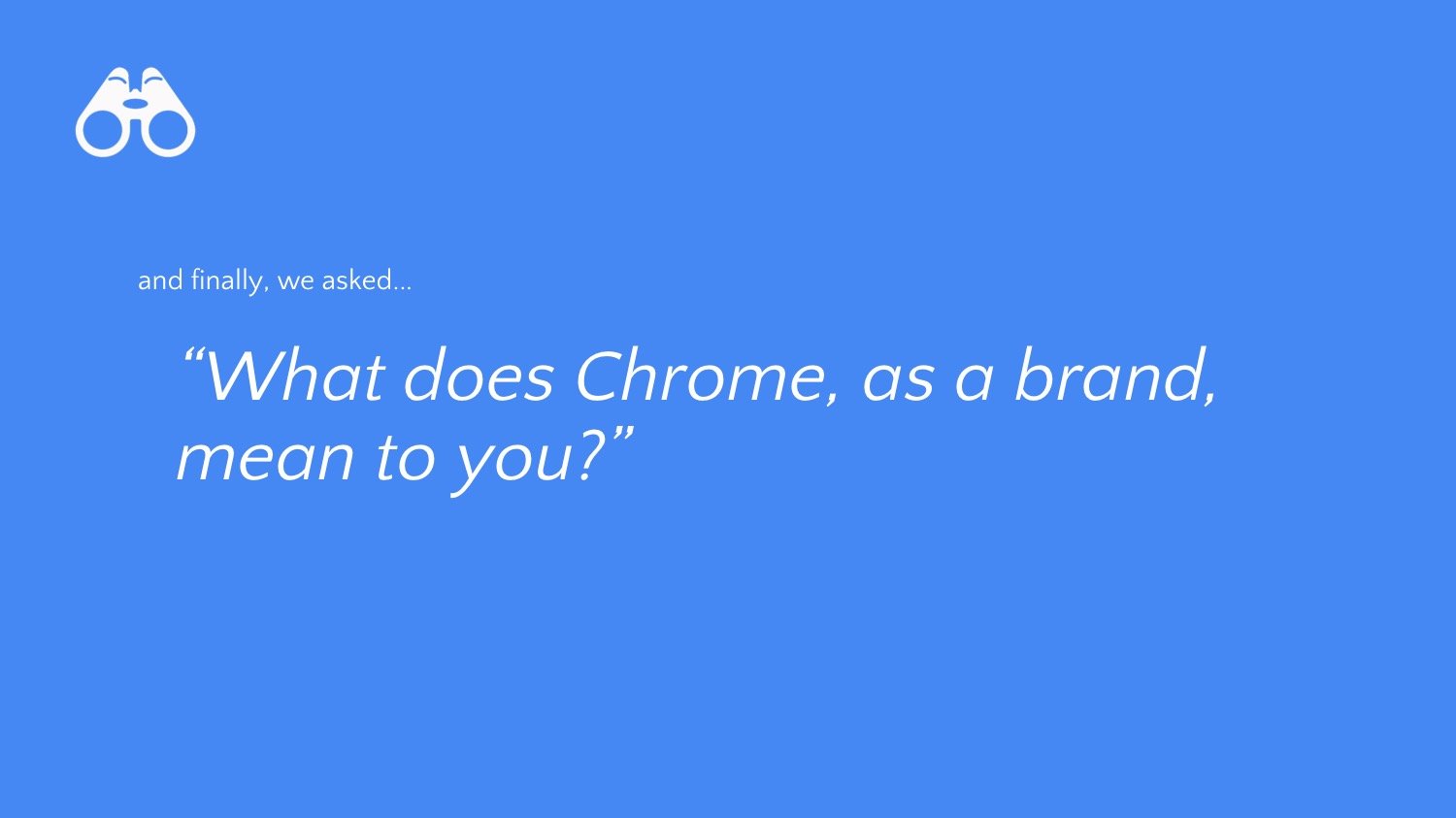 and finally, we asked…

“What does Chrome, as a brand, mean to you?”